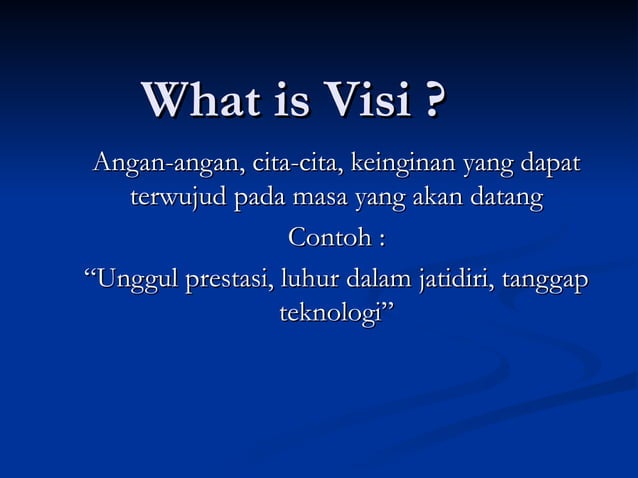 What is Visi ?

Angan-angan, cita-cita, keinginan yang dapat terwujud pada masa yang akan datang

Contoh :

“Unggul prestasi, luhur dalam jatidiri, tanggap teknologi”